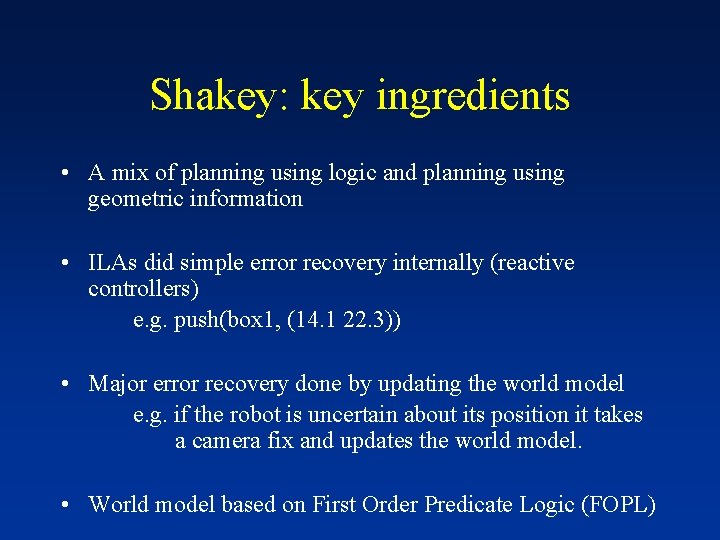 Shakey: key ingredients

• A mix of planning using logic and planning using geometric information

• ILAs did simple error recovery internally (reactive controllers)
e.g. push(box1, (14.1 22.3))

• Major error recovery done by updating the world model
e.g. if the robot is uncertain about its position it takes a camera fix and updates the world model.

• World model based on First Order Predicate Logic (FOPL)